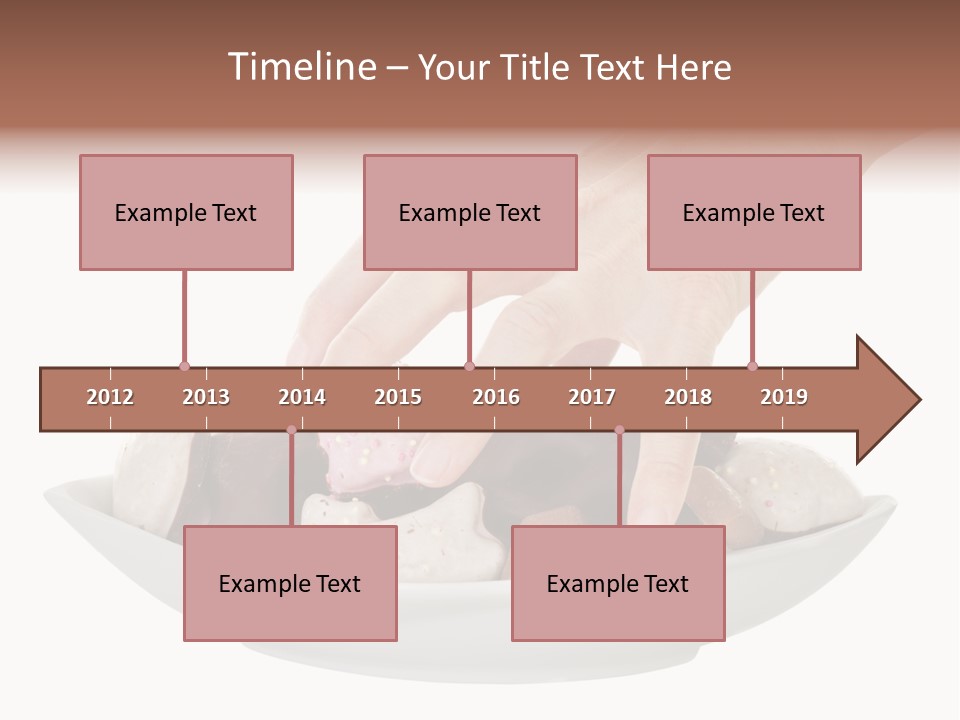 Timeline – Your Title Text Here

Example Text

Example Text

Example Text

2012 2013 2014 2015 2016 2017 2018 2019

Example Text

Example Text